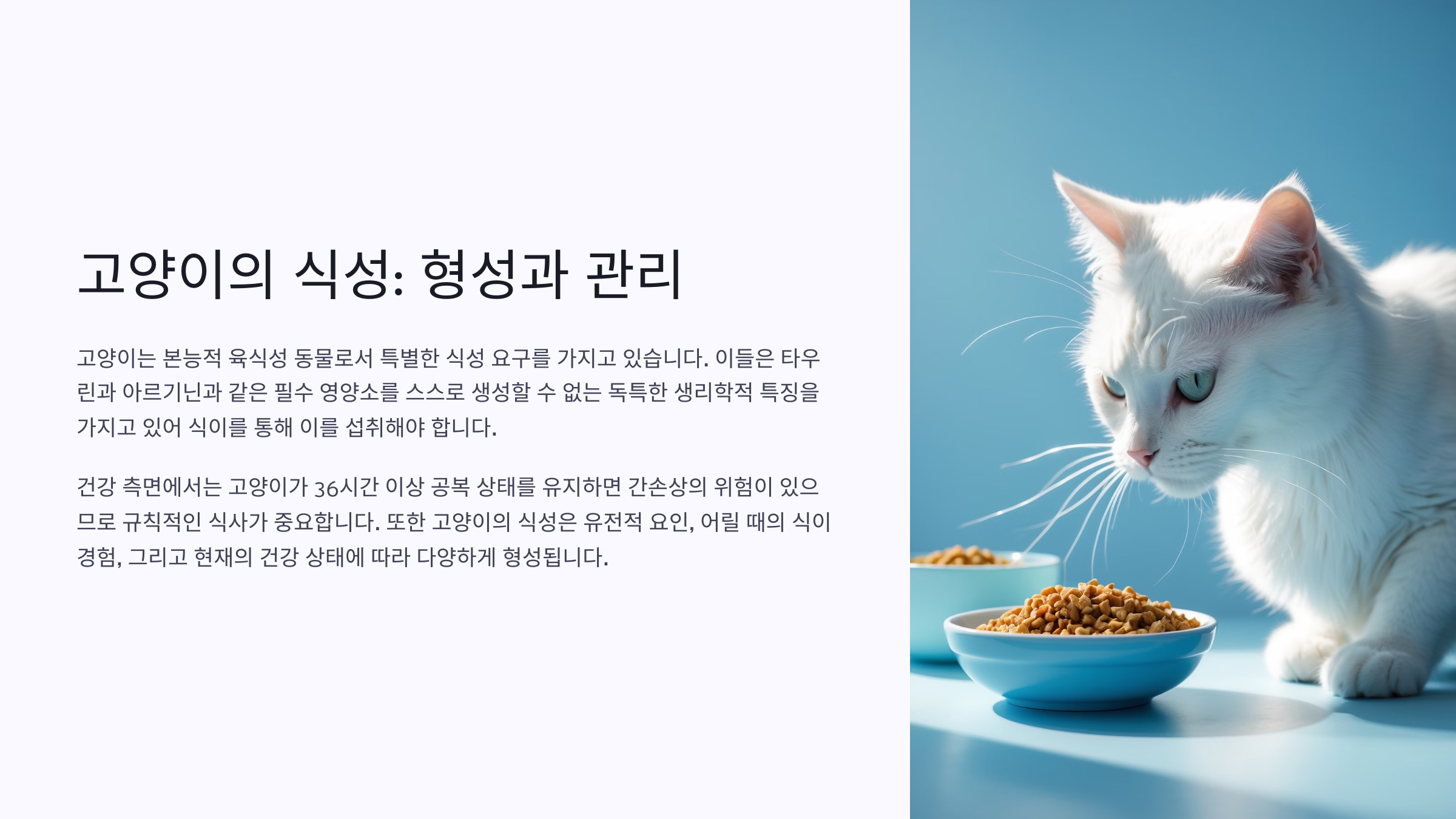 고양이의 식성: 형성과 관리

고양이는 본능적 육식성 동물로서 특별한 식성 요구를 가지고 있습니다. 이들은 타우린과 아르기닌과 같은 필수 영양소를 스스로 생성할 수 없는 독특한 생리학적 특징을 가지고 있어 식이를 통해 이를 섭취해야 합니다.

건강 측면에서는 고양이가 36시간 이상 공복 상태를 유지하면 간손상의 위험이 있으므로 규칙적인 식사가 중요합니다. 또한 고양이의 식성은 유전적 요인, 어릴 때의 식이 경험, 그리고 현재의 건강 상태에 따라 다양하게 형성됩니다.